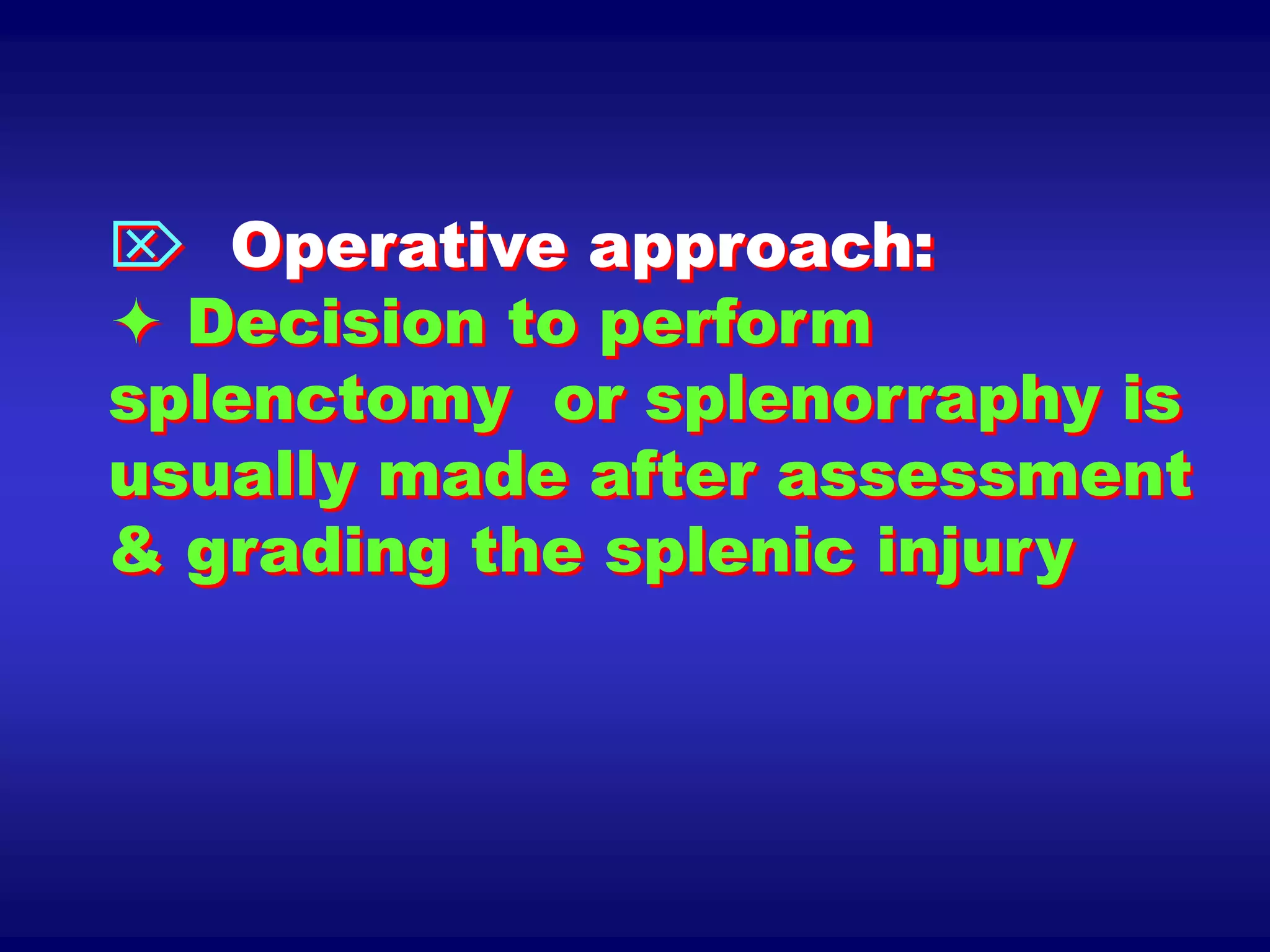 ⌦ Operative approach:

✦ Decision to perform splenctomy or splenorraphy is usually made after assessment & grading the splenic injury